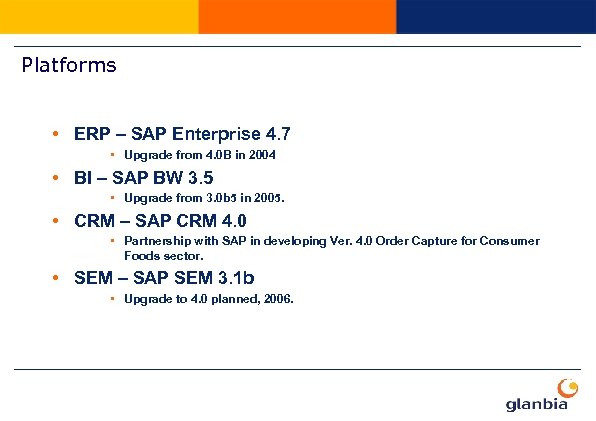 Platforms

• ERP – SAP Enterprise 4.7
  ▪ Upgrade from 4.0B in 2004
• BI – SAP BW 3.5
  ▪ Upgrade from 3.0b5 in 2005.
• CRM – SAP CRM 4.0
  ▪ Partnership with SAP in developing Ver. 4.0 Order Capture for Consumer Foods sector.
• SEM – SAP SEM 3.1b
  ▪ Upgrade to 4.0 planned, 2006.

glanbia